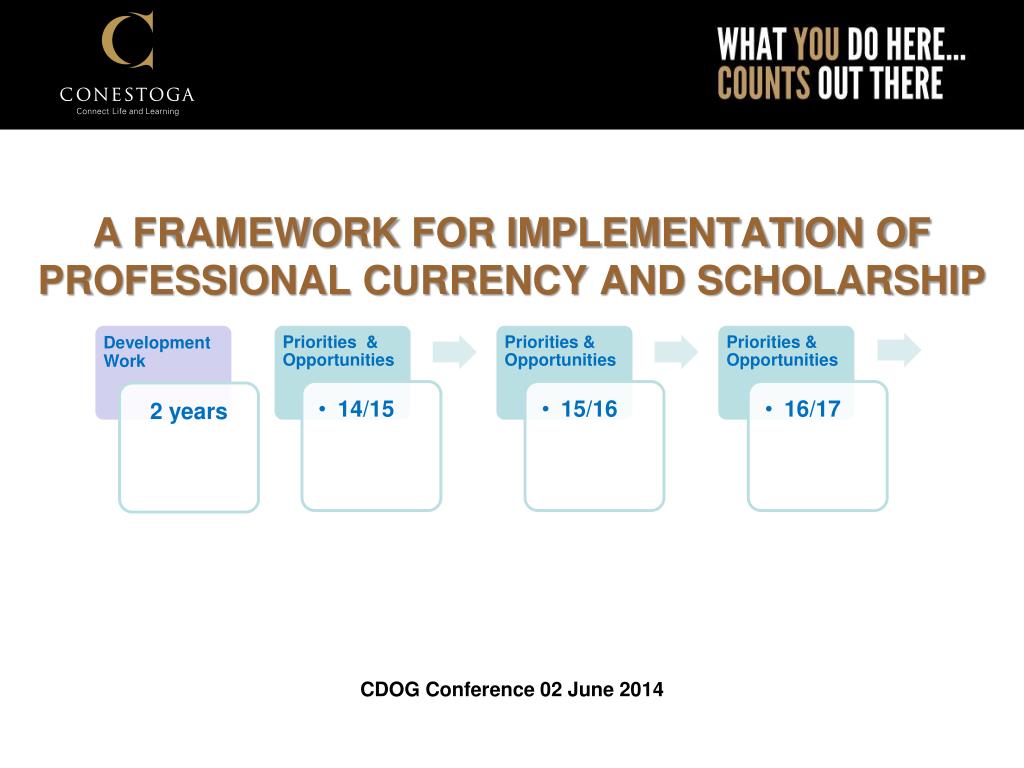 CONESTOGA
Connect Life and Learning

WHAT YOU DO HERE...
COUNTS OUT THERE

A FRAMEWORK FOR IMPLEMENTATION OF PROFESSIONAL CURRENCY AND SCHOLARSHIP

Development Work

2 years

Priorities & Opportunities

• 14/15

Priorities & Opportunities

• 15/16

Priorities & Opportunities

• 16/17

CDOG Conference 02 June 2014